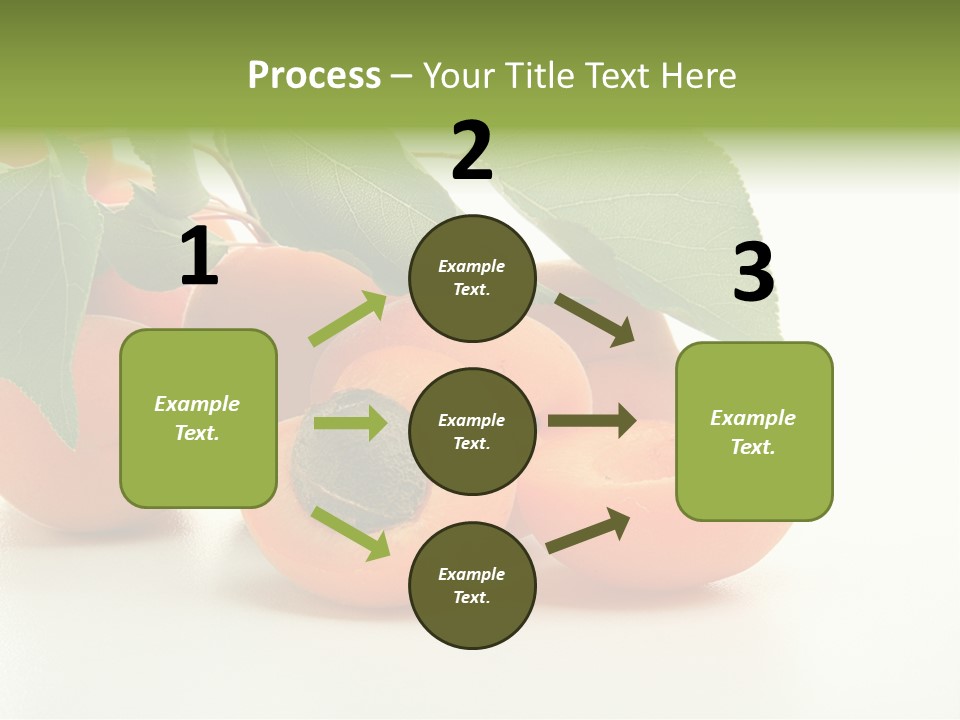 Process – Your Title Text Here

1

Example Text.

2

Example Text.

Example Text.

Example Text.

3

Example Text.